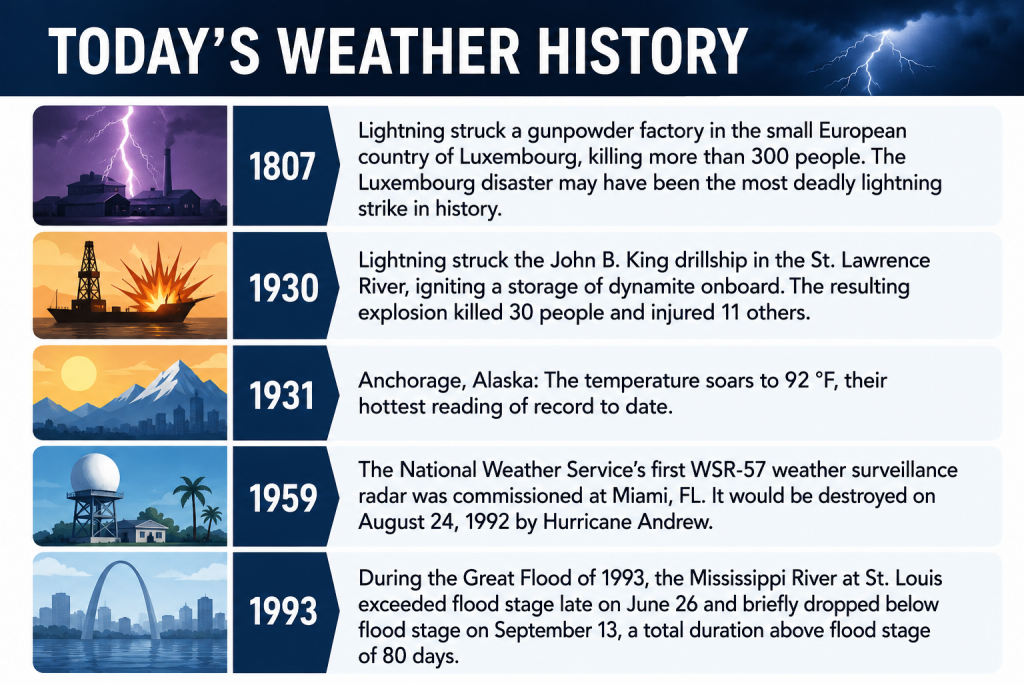 TODAY'S WEATHER HISTORY

1807

Lightning struck a gunpowder factory in the small European country of Luxembourg, killing more than 300 people. The Luxembourg disaster may have been the most deadly lightning strike in history.

1930

Lightning struck the John B. King drillship in the St. Lawrence River, igniting a storage of dynamite onboard. The resulting explosion killed 30 people and injured 11 others.

1931

Anchorage, Alaska: The temperature soars to 92 °F, their hottest reading of record to date.

1959

The National Weather Service's first WSR-57 weather surveillance radar was commissioned at Miami, FL. It would be destroyed on August 24, 1992 by Hurricane Andrew.

1993

During the Great Flood of 1993, the Mississippi River at St. Louis exceeded flood stage late on June 26 and briefly dropped below flood stage on September 13, a total duration above flood stage of 80 days.